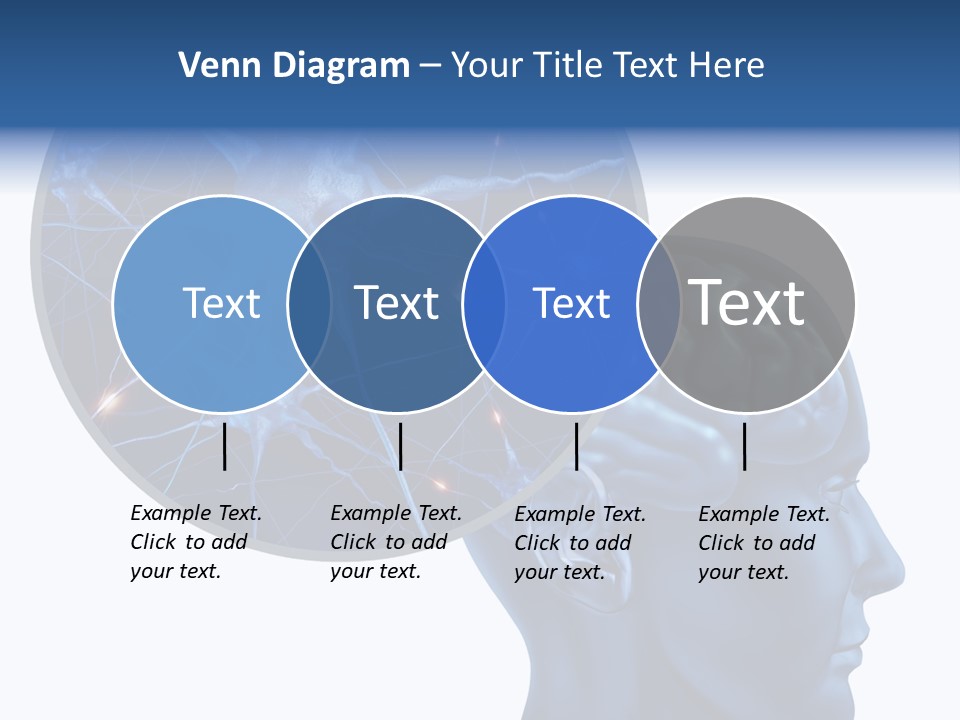 Venn Diagram – Your Title Text Here

Text

Text

Text

Text

Example Text. Click to add your text.

Example Text. Click to add your text.

Example Text. Click to add your text.

Example Text. Click to add your text.